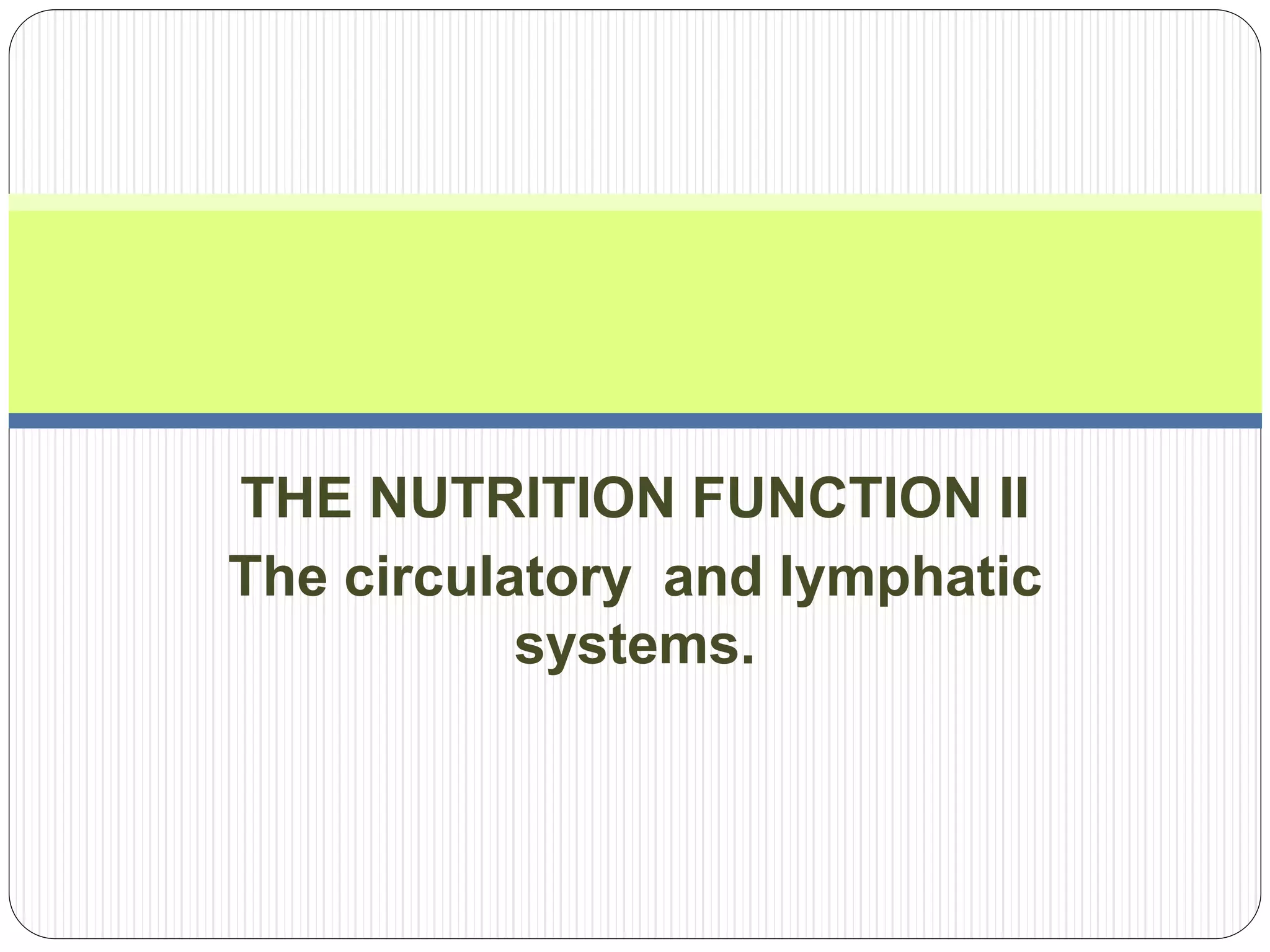 THE NUTRITION FUNCTION II

The circulatory and lymphatic systems.